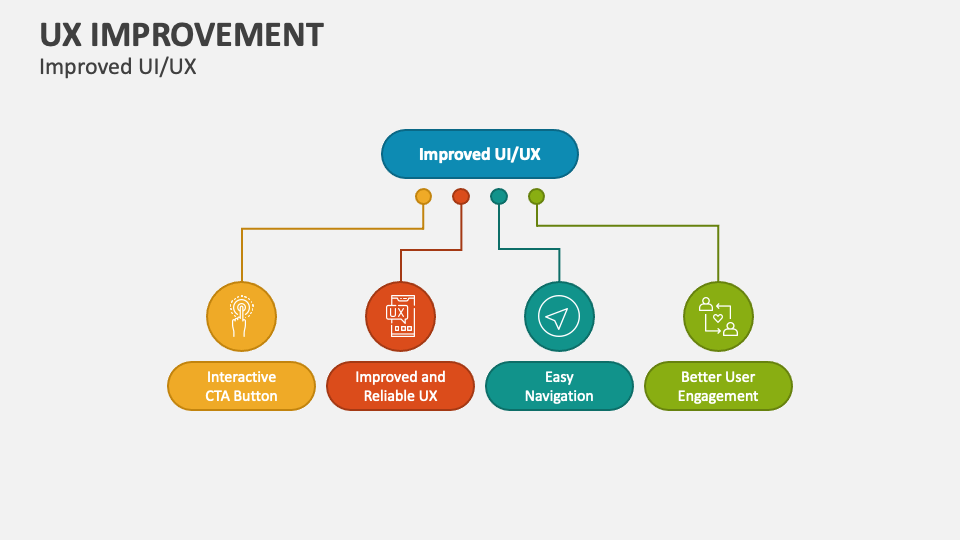 UX IMPROVEMENT
Improved UI/UX

Improved UI/UX

UX

Interactive CTA Button

Improved and Reliable UX

Easy Navigation

Better User Engagement